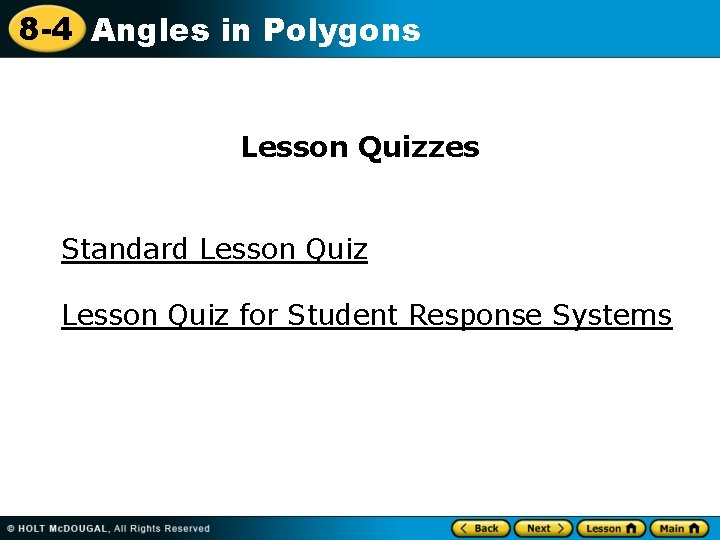 8-4 Angles in Polygons

Lesson Quizzes

Standard Lesson Quiz

Lesson Quiz for Student Response Systems

© HOLT McDOUGAL, All Rights Reserved

Back Next Lesson Main